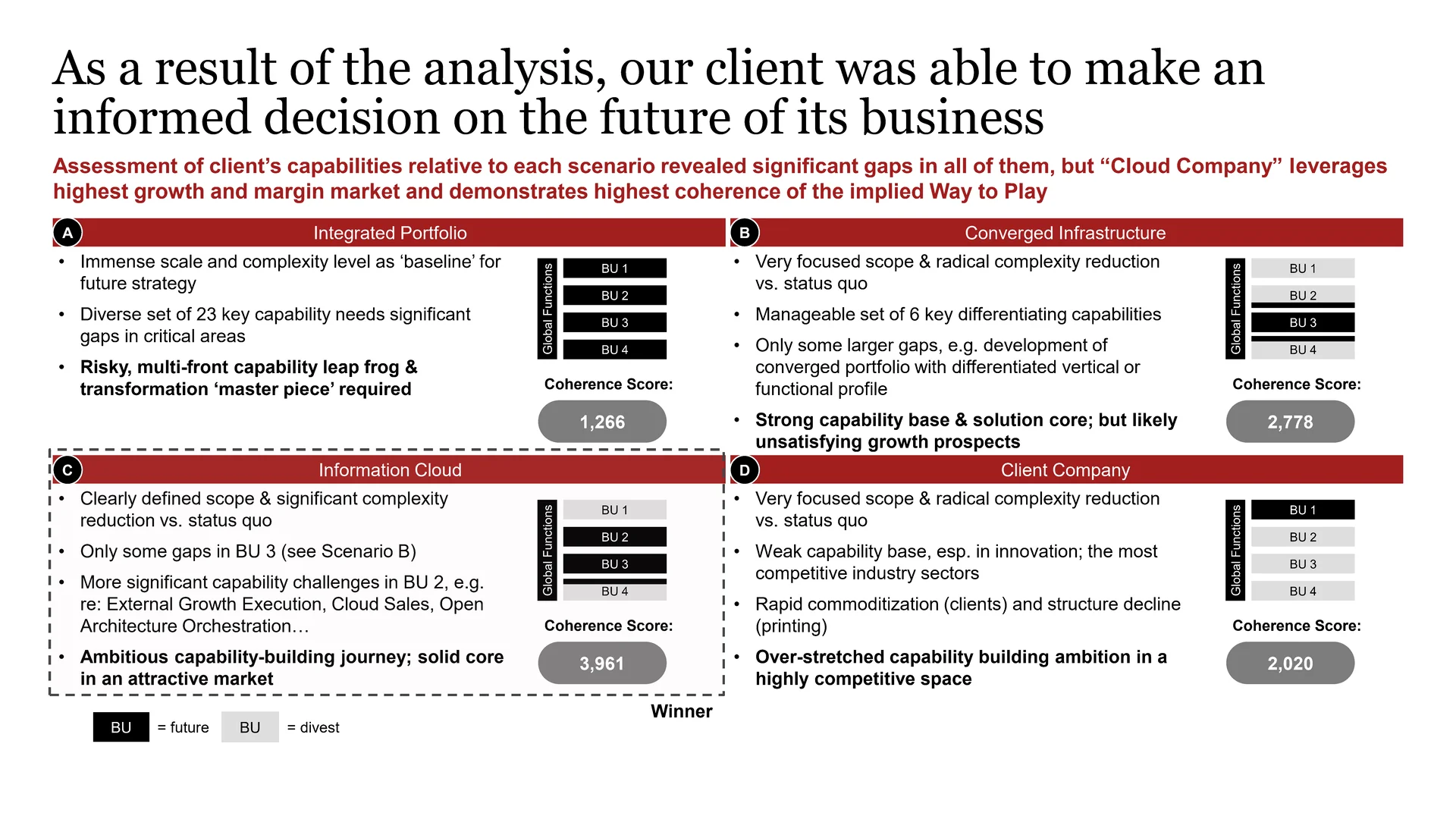 As a result of the analysis, our client was able to make an informed decision on the future of its business

Assessment of client's capabilities relative to each scenario revealed significant gaps in all of them, but "Cloud Company" leverages highest growth and margin market and demonstrates highest coherence of the implied Way to Play

A
Integrated Portfolio

• Immense scale and complexity level as 'baseline' for future strategy
• Diverse set of 23 key capability needs significant gaps in critical areas
• Risky, multi-front capability leap frog & transformation 'master piece' required

Global Functions
BU 1
BU 2
BU 3
BU 4

Coherence Score:
1,266

B
Converged Infrastructure

• Very focused scope & radical complexity reduction vs. status quo
• Manageable set of 6 key differentiating capabilities
• Only some larger gaps, e.g. development of converged portfolio with differentiated vertical or functional profile
• Strong capability base & solution core; but likely unsatisfying growth prospects

Global Functions
BU 1
BU 2
BU 3
BU 4

Coherence Score:
2,778

C
Information Cloud

• Clearly defined scope & significant complexity reduction vs. status quo
• Only some gaps in BU 3 (see Scenario B)
• More significant capability challenges in BU 2, e.g. re: External Growth Execution, Cloud Sales, Open Architecture Orchestration…
• Ambitious capability-building journey; solid core in an attractive market

Global Functions
BU 1
BU 2
BU 3
BU 4

Coherence Score:
3,961

Winner

D
Client Company

• Very focused scope & radical complexity reduction vs. status quo
• Weak capability base, esp. in innovation; the most competitive industry sectors
• Rapid commoditization (clients) and structure decline (printing)
• Over-stretched capability building ambition in a highly competitive space

Global Functions
BU 1
BU 2
BU 3
BU 4

Coherence Score:
2,020

BU = future BU = divest